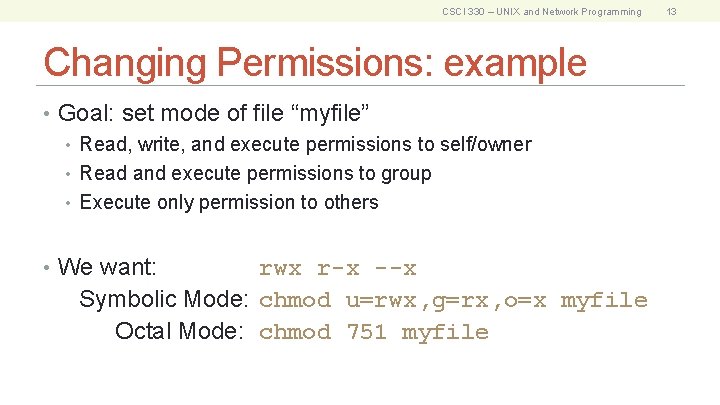 CSCI 330 – UNIX and Network Programming 13

Changing Permissions: example

• Goal: set mode of file “myfile”
  • Read, write, and execute permissions to self/owner
  • Read and execute permissions to group
  • Execute only permission to others

• We want: rwx r-x --x
  Symbolic Mode: chmod u=rwx,g=rx,o=x myfile
  Octal Mode: chmod 751 myfile